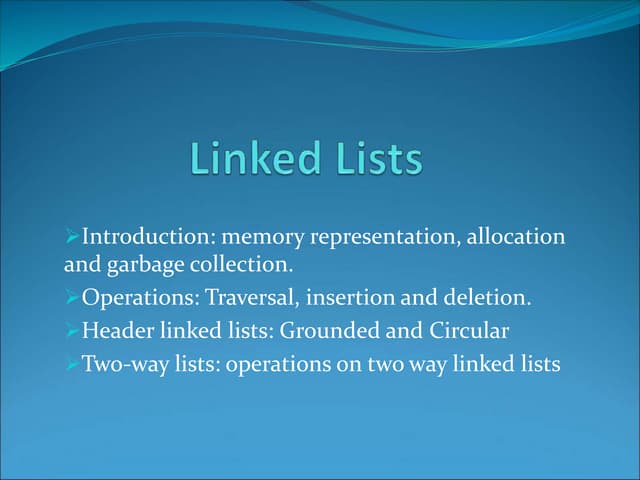 Linked Lists

➢Introduction: memory representation, allocation and garbage collection.
➢Operations: Traversal, insertion and deletion.
➢Header linked lists: Grounded and Circular
➢Two-way lists: operations on two way linked lists